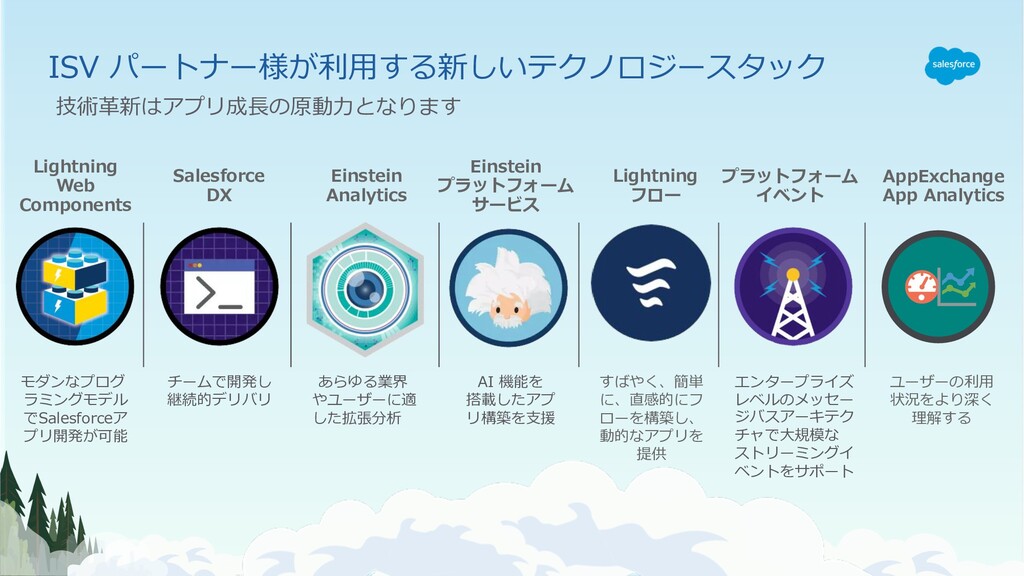 ISV パートナー様が利用する新しいテクノロジースタック

salesforce

技術革新はアプリ成長の原動力となります

Lightning Web Components

モダンなプログラミングモデルでSalesforceアプリ開発が可能

Salesforce DX

チームで開発し継続的デリバリ

Einstein Analytics

あらゆる業界やユーザーに適した拡張分析

Einstein プラットフォーム サービス

AI 機能を搭載したアプリ構築を支援

Lightning フロー

すばやく、簡単に、直感的にフローを構築し、動的なアプリを提供

プラットフォーム イベント

エンタープライズレベルのメッセージバスアーキテクチャで大規模なストリーミングイベントをサポート

AppExchange App Analytics

ユーザーの利用状況をより深く理解する